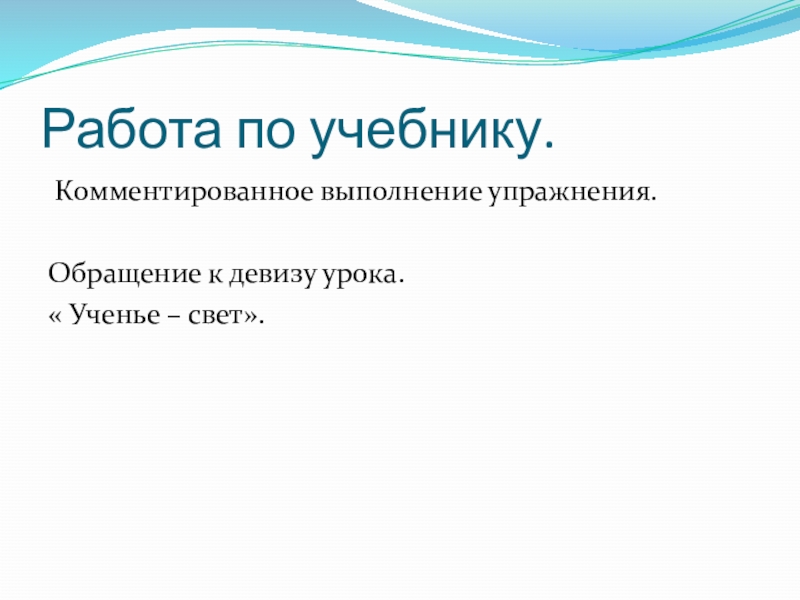 Работа по учебнику.

Комментированное выполнение упражнения.

Обращение к девизу урока.
« Ученье – свет».